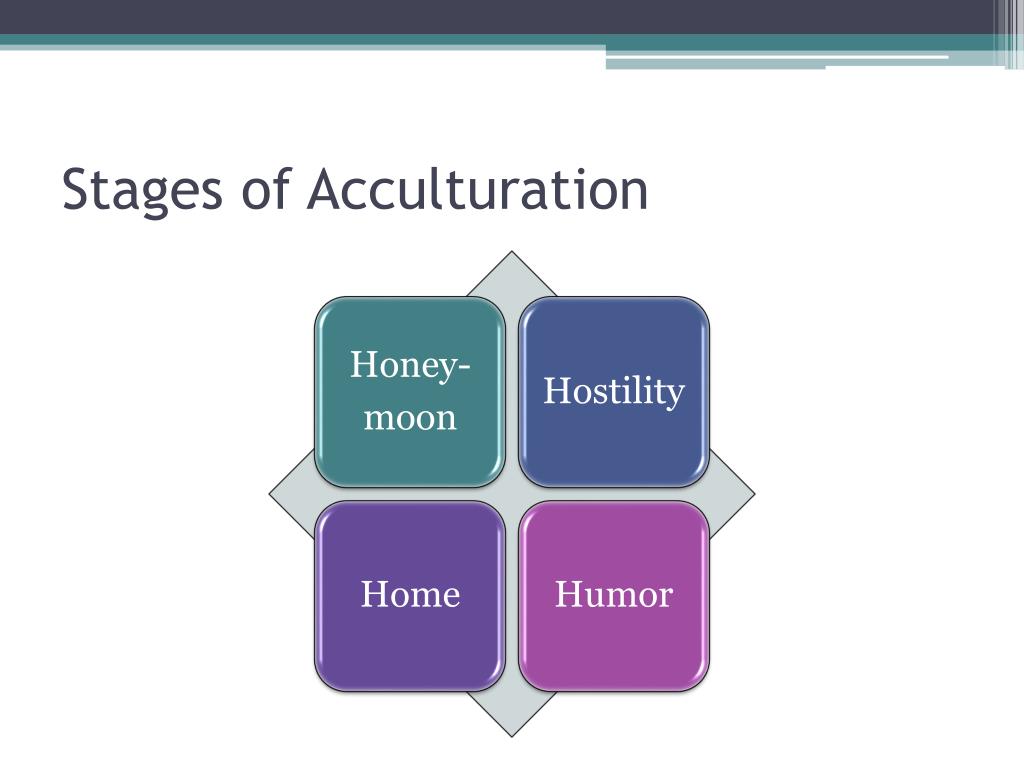 Stages of Acculturation

Honey-moon

Hostility

Home

Humor